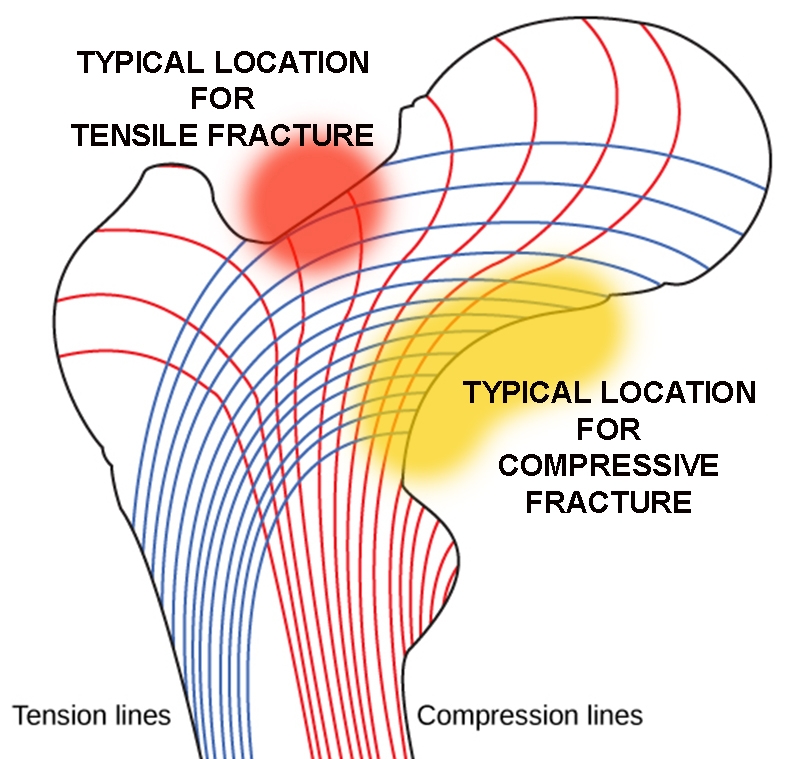 TYPICAL LOCATION FOR TENSILE FRACTURE

TYPICAL LOCATION FOR COMPRESSIVE FRACTURE

Tension lines

Compression lines